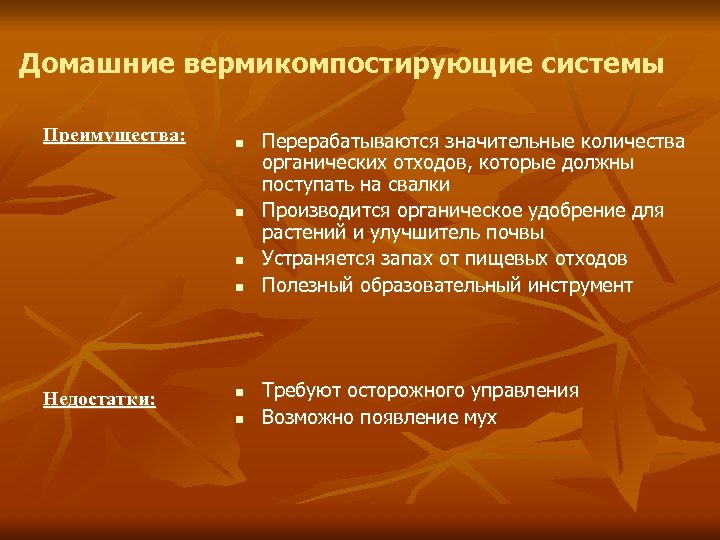 Домашние вермикомпостирующие системы

Преимущества:

- Перерабатываются значительные количества органических отходов, которые должны поступать на свалки
- Производится органическое удобрение для растений и улучшитель почвы
- Устраняется запах от пищевых отходов
- Полезный образовательный инструмент

Недостатки:

- Требуют осторожного управления
- Возможно появление мух